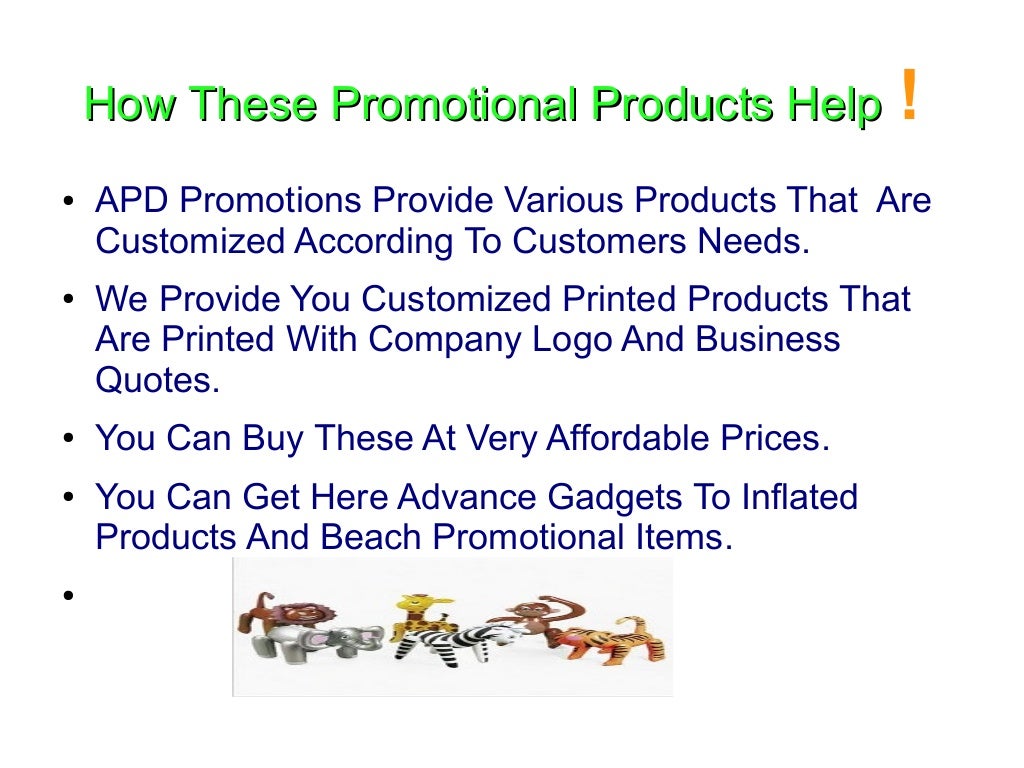 How These Promotional Products Help !

• APD Promotions Provide Various Products That Are Customized According To Customers Needs.
• We Provide You Customized Printed Products That Are Printed With Company Logo And Business Quotes.
• You Can Buy These At Very Affordable Prices.
• You Can Get Here Advance Gadgets To Inflated Products And Beach Promotional Items.
•